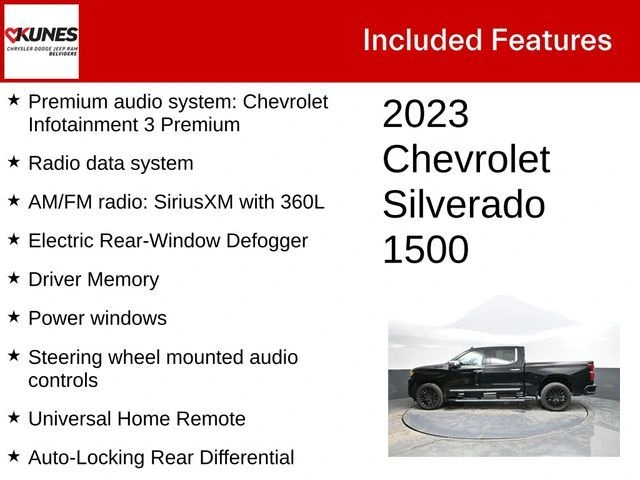 KUNES
CHRYSLER DODGE JEEP RAM
BELVIDERE

Included Features

★ Premium audio system: Chevrolet Infotainment 3 Premium

★ Radio data system

★ AM/FM radio: SiriusXM with 360L

★ Electric Rear-Window Defogger

★ Driver Memory

★ Power windows

★ Steering wheel mounted audio controls

★ Universal Home Remote

★ Auto-Locking Rear Differential

2023 Chevrolet Silverado 1500